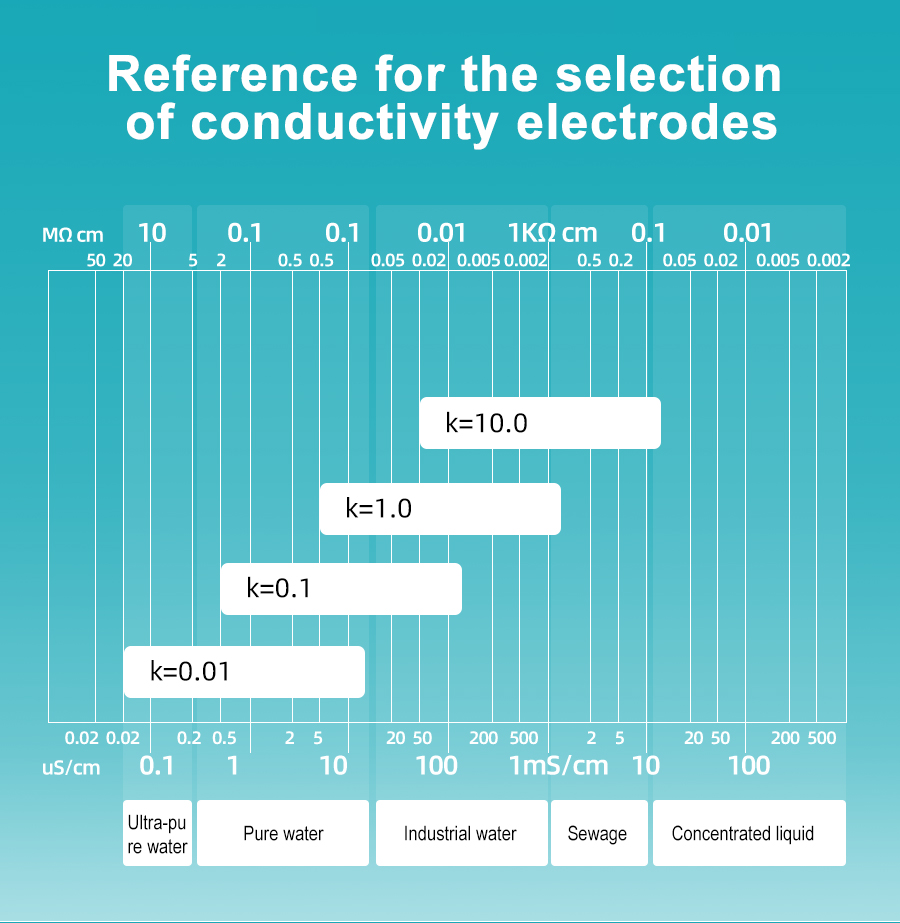 Reference for the selection of conductivity electrodes

MΩ cm 10 0.1 0.1 0.01 1KΩ cm 0.1 0.01

50 20 5 2 0.5 0.5 0.05 0.02 0.005 0.002 0.5 0.2 0.05 0.02 0.005 0.002

k=10.0

k=1.0

k=0.1

k=0.01

0.02 0.02 0.2 0.5 2 5 20 50 200 500 2 5 20 50 200 500

uS/cm 0.1 1 10 100 1mS/cm 10 100

Ultra-pure water

Pure water

Industrial water

Sewage

Concentrated liquid